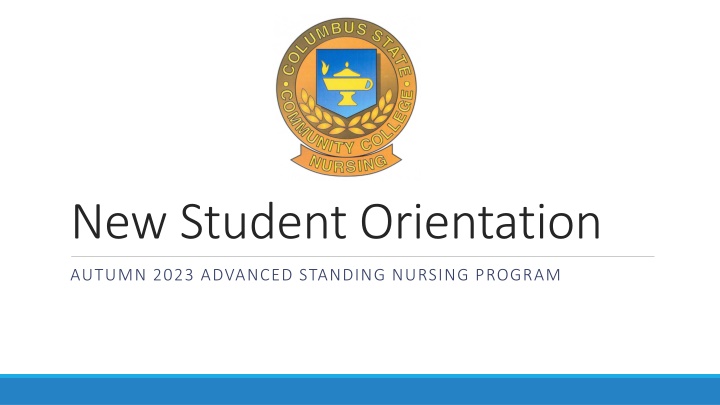 COLUMBUS STATE
COMMUNITY COLLEGE
NURSING

New Student Orientation

AUTUMN 2023 ADVANCED STANDING NURSING PROGRAM